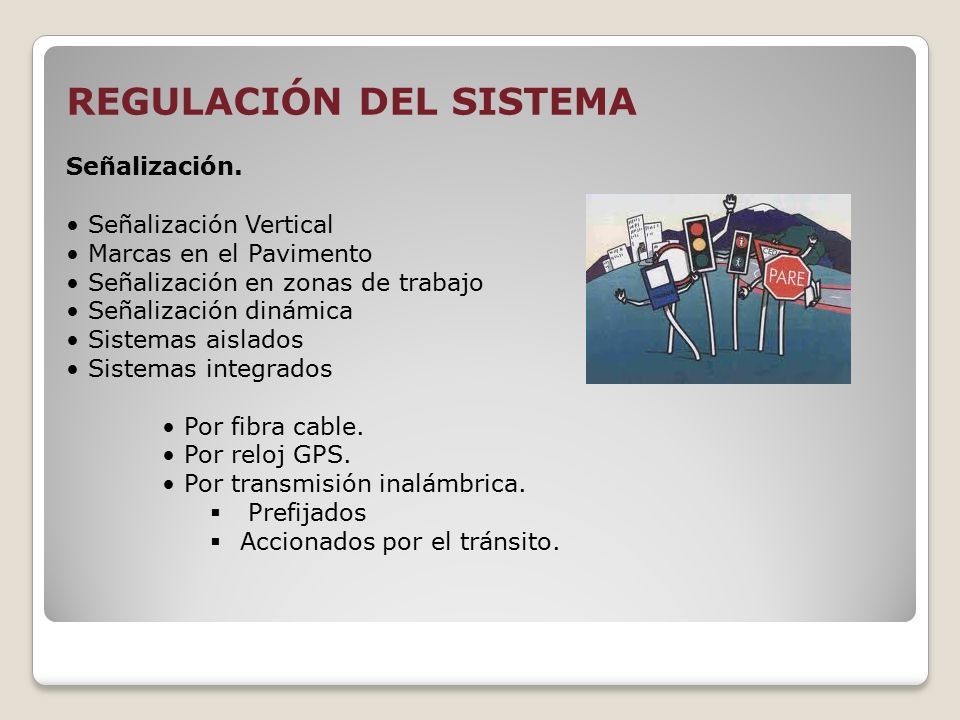 REGULACIÓN DEL SISTEMA

Señalización.

• Señalización Vertical
• Marcas en el Pavimento
• Señalización en zonas de trabajo
• Señalización dinámica
• Sistemas aislados
• Sistemas integrados

• Por fibra cable.
• Por reloj GPS.
• Por transmisión inalámbrica.
▪ Prefijados
▪ Accionados por el tránsito.

PARE